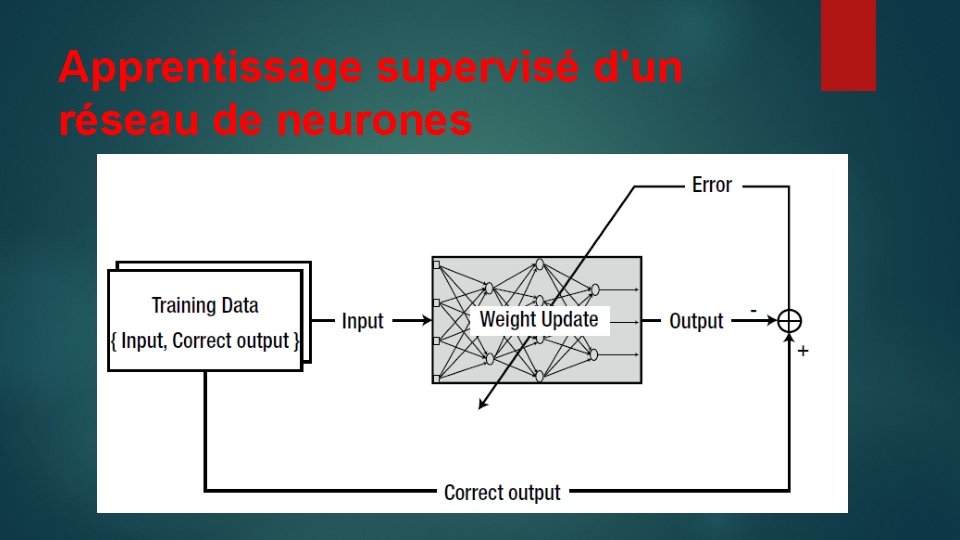 Apprentissage supervisé d'un réseau de neurones

Error

Training Data
{ Input, Correct output }

Input

Weight Update

Output

-

+

Correct output